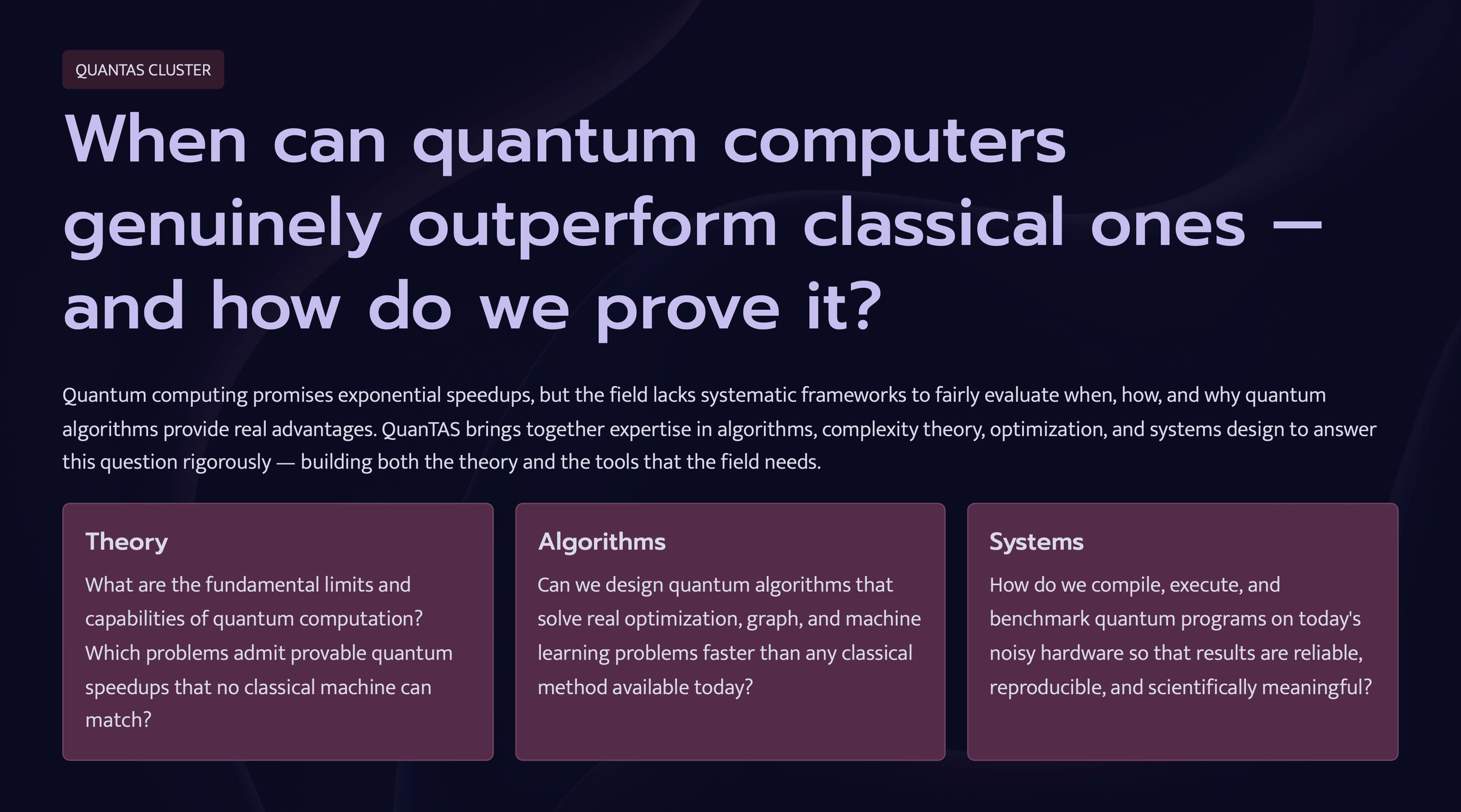 QUANTAS CLUSTER

When can quantum computers genuinely outperform classical ones — and how do we prove it?

Quantum computing promises exponential speedups, but the field lacks systematic frameworks to fairly evaluate when, how, and why quantum algorithms provide real advantages. QuanTAS brings together expertise in algorithms, complexity theory, optimization, and systems design to answer this question rigorously — building both the theory and the tools that the field needs.

Theory

What are the fundamental limits and capabilities of quantum computation? Which problems admit provable quantum speedups that no classical machine can match?

Algorithms

Can we design quantum algorithms that solve real optimization, graph, and machine learning problems faster than any classical method available today?

Systems

How do we compile, execute, and benchmark quantum programs on today's noisy hardware so that results are reliable, reproducible, and scientifically meaningful?